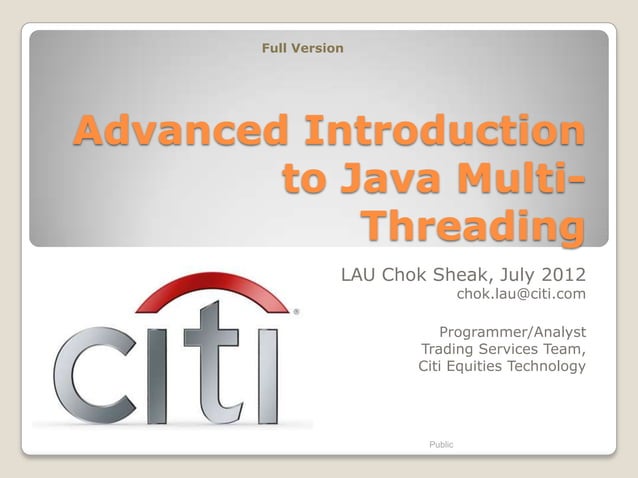 Full Version

Advanced Introduction to Java Multi-Threading

LAU Chok Sheak, July 2012
chok.lau@citi.com

Programmer/Analyst
Trading Services Team,
Citi Equities Technology

citi®

Public